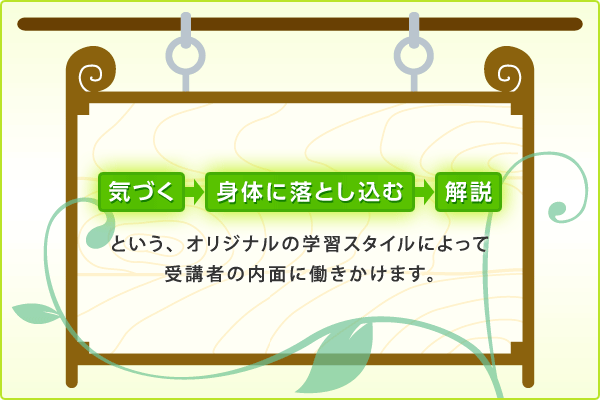 気づく 身体に落とし込む 解説

という、オリジナルの学習スタイルによって
受講者の内面に働きかけます。